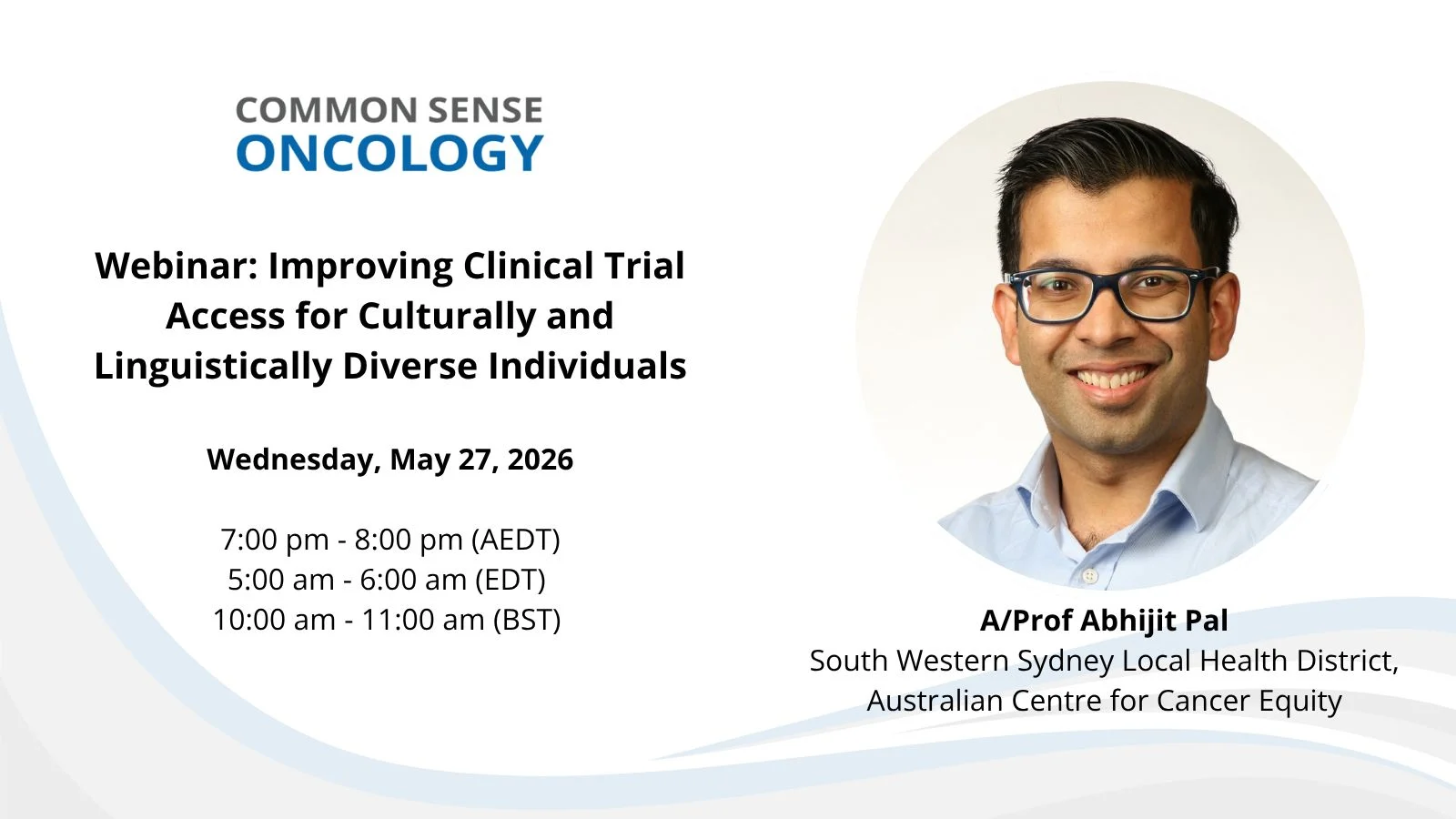 COMMON SENSE
ONCOLOGY

Webinar: Improving Clinical Trial Access for Culturally and Linguistically Diverse Individuals

Wednesday, May 27, 2026

7:00 pm - 8:00 pm (AEDT)
5:00 am - 6:00 am (EDT)
10:00 am - 11:00 am (BST)

A/Prof Abhijit Pal
South Western Sydney Local Health District,
Australian Centre for Cancer Equity